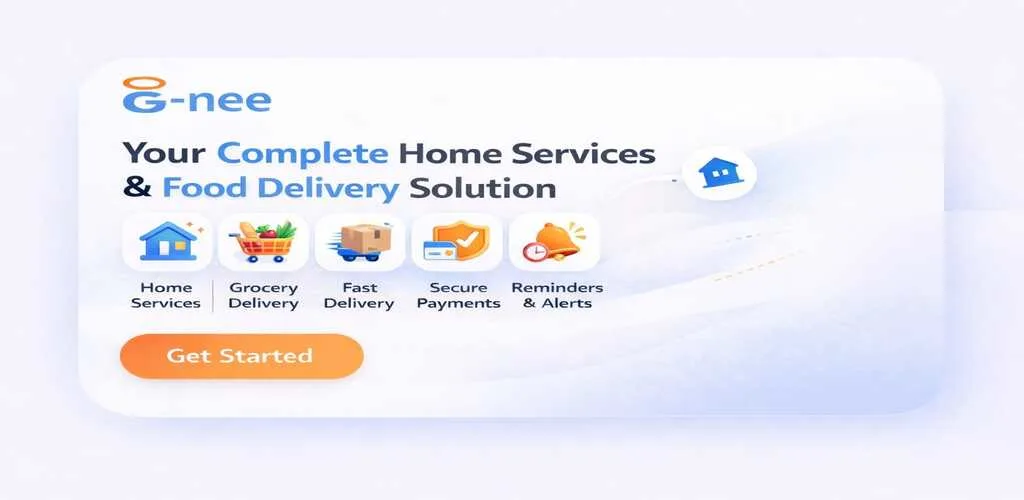 G-nee

Your Complete Home Services & Food Delivery Solution

Home Services

Grocery Delivery

Fast Delivery

Secure Payments

Reminders & Alerts

Get Started